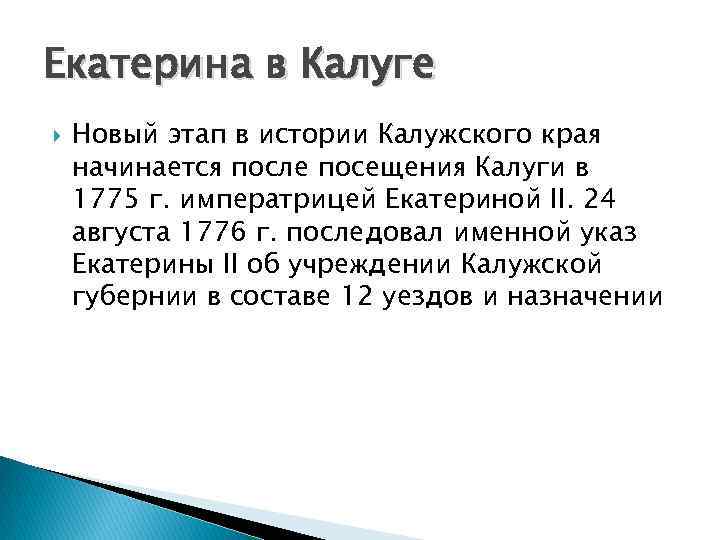 Екатерина в Калуге

Новый этап в истории Калужского края начинается после посещения Калуги в 1775 г. императрицей Екатериной II. 24 августа 1776 г. последовал именной указ Екатерины II об учреждении Калужской губернии в составе 12 уездов и назначении